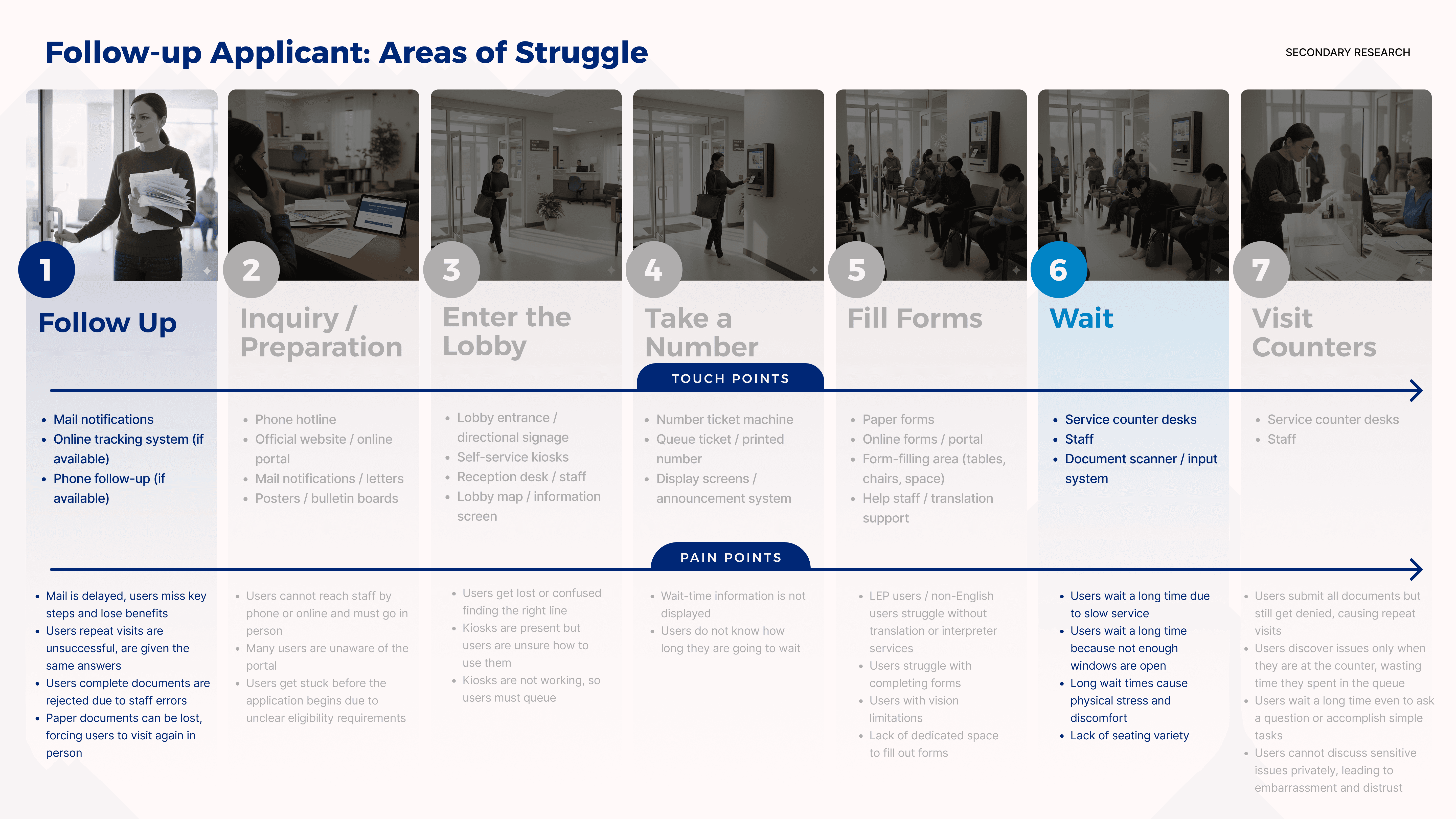 Follow-up Applicant: Areas of Struggle

SECONDARY RESEARCH

1
Follow Up

2
Inquiry / Preparation

3
Enter the Lobby

4
Take a Number

5
Fill Forms

6
Wait

7
Visit Counters

TOUCH POINTS

- Mail notifications
- Online tracking system (if available)
- Phone follow-up (if available)

- Phone hotline
- Official website / online portal
- Mail notifications / letters
- Posters / bulletin boards

- Lobby entrance / directional signage
- Self-service kiosks
- Reception desk / staff
- Lobby map / information screen

- Number ticket machine
- Queue ticket / printed number
- Display screens / announcement system

- Paper forms
- Online forms / portal
- Form-filling area (tables, chairs, space)
- Help staff / translation support

- Service counter desks
- Staff
- Document scanner / input system

- Service counter desks
- Staff

PAIN POINTS

- Mail is delayed, users miss key steps and lose benefits
- Users repeat visits are unsuccessful, are given the same answers
- Users complete documents are rejected due to staff errors
- Paper documents can be lost, forcing users to visit again in person

- Users cannot reach staff by phone or online and must go in person
- Many users are unaware of the portal
- Users get stuck before the application begins due to unclear eligibility requirements

- Users get lost or confused finding the right line
- Kiosks are present but users are unsure how to use them
- Kiosks are not working, so users must queue

- Wait-time information is not displayed
- Users do not know how long they are going to wait

- LEP users / non-English users struggle without translation or interpreter services
- Users struggle with completing forms
- Users with vision limitations
- Lack of dedicated space to fill out forms

- Users wait a long time due to slow service
- Users wait a long time because not enough windows are open
- Long wait times cause physical stress and discomfort
- Lack of seating variety

- Users submit all documents but still get denied, causing repeat visits
- Users discover issues only when they are at the counter, wasting time they spent in the queue
- Users wait a long time even to ask a question or accomplish simple tasks
- Users cannot discuss sensitive issues privately, leading to embarrassment and distrust